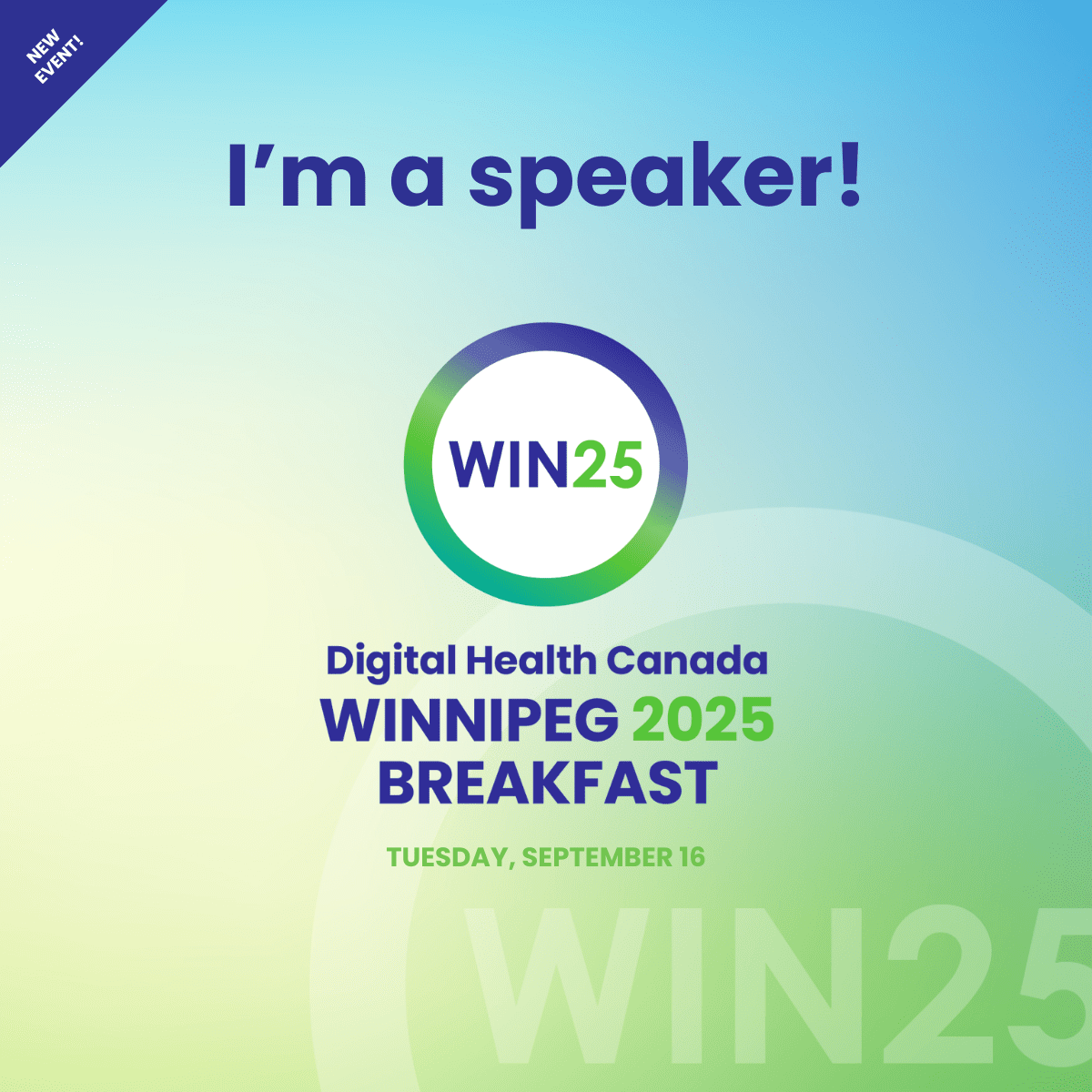 NEW EVENT!

I’m a speaker!

WIN25

Digital Health Canada
WINNIPEG 2025
BREAKFAST

TUESDAY, SEPTEMBER 16

WIN25